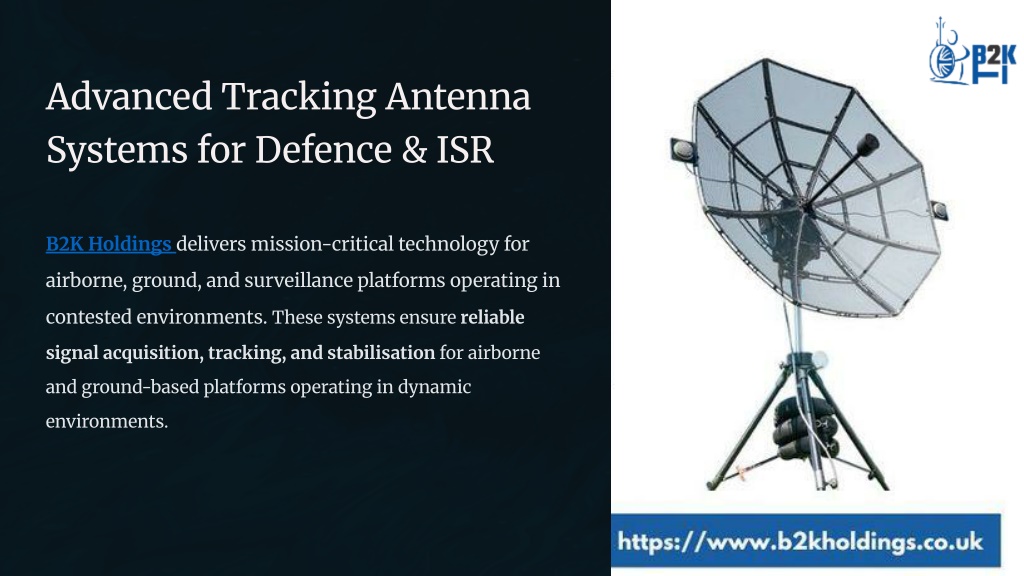 Advanced Tracking Antenna Systems for Defence & ISR

B2K Holdings delivers mission-critical technology for airborne, ground, and surveillance platforms operating in contested environments. These systems ensure reliable signal acquisition, tracking, and stabilisation for airborne and ground-based platforms operating in dynamic environments.

B2K

https://www.b2kholdings.co.uk